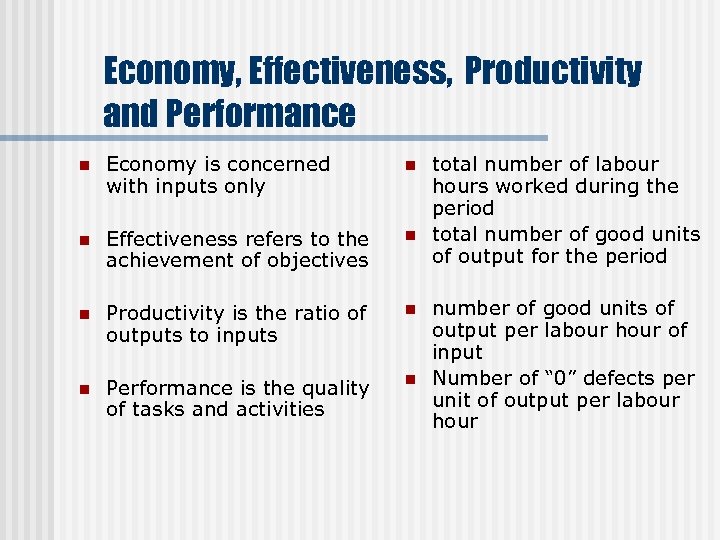 Economy, Effectiveness, Productivity and Performance

- Economy is concerned with inputs only
- Effectiveness refers to the achievement of objectives
- Productivity is the ratio of outputs to inputs
- Performance is the quality of tasks and activities

- total number of labour hours worked during the period
- total number of good units of output for the period
- number of good units of output per labour hour of input
- Number of “0” defects per unit of output per labour hour